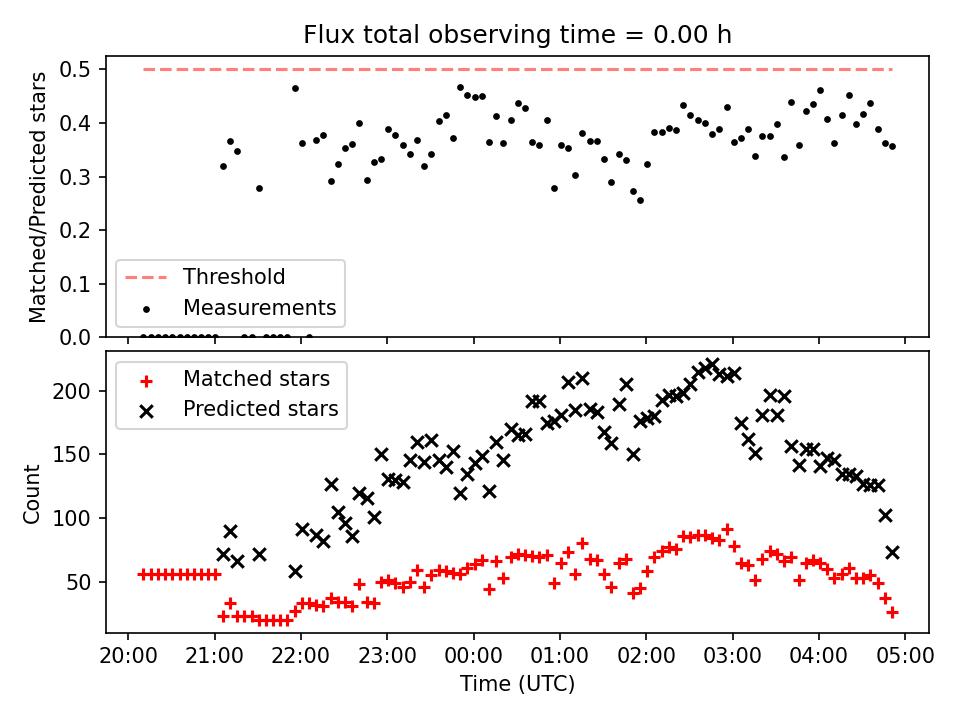 Flux total observing time = 0.00 h

Matched/Predicted stars

0.5
0.4
0.3
0.2
0.1
0.0

Threshold
Measurements

Matched stars
Predicted stars

Count

200
150
100
50

20:00 21:00 22:00 23:00 00:00 01:00 02:00 03:00 04:00 05:00

Time (UTC)